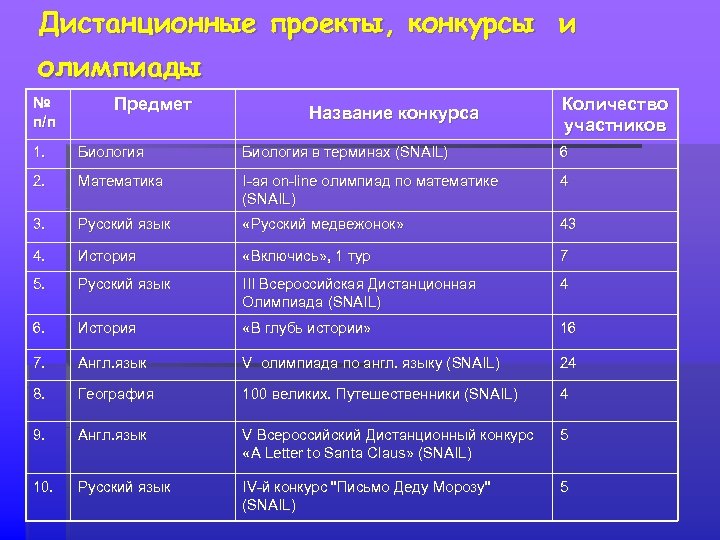 Дистанционные проекты, конкурсы и олимпиады

| № п/п | Предмет | Название конкурса | Количество участников |
|---|---|---|---|
| 1. | Биология | Биология в терминах (SNAIL) | 6 |
| 2. | Математика | I-ая on-line олимпиад по математике (SNAIL) | 4 |
| 3. | Русский язык | «Русский медвежонок» | 43 |
| 4. | История | «Включись», 1 тур | 7 |
| 5. | Русский язык | III Всероссийская Дистанционная Олимпиада (SNAIL) | 4 |
| 6. | История | «В глубь истории» | 16 |
| 7. | Англ.язык | V олимпиада по англ. языку (SNAIL) | 24 |
| 8. | География | 100 великих. Путешественники (SNAIL) | 4 |
| 9. | Англ.язык | V Всероссийский Дистанционный конкурс «A Letter to Santa Claus» (SNAIL) | 5 |
| 10. | Русский язык | IV-й конкурс "Письмо Деду Морозу" (SNAIL) | 5 |